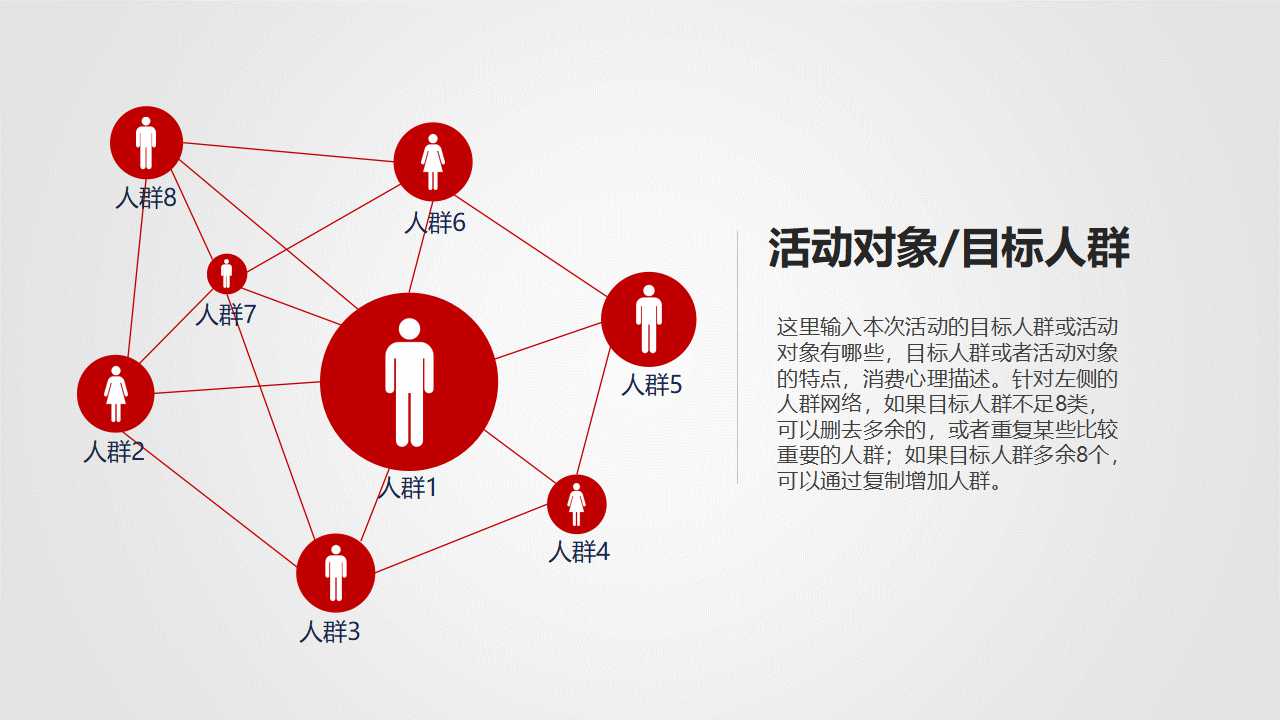 人群8

人群6

人群7

人群5

人群2

人群1

人群4

人群3

活动对象/目标人群

这里输入本次活动的目标人群或活动对象有哪些，目标人群或者活动对象的特点，消费心理描述。针对左侧的人群网络，如果目标人群不足8类，可以删去多余的，或者重复某些比较重要的人群；如果目标人群多余8个，可以通过复制增加人群。